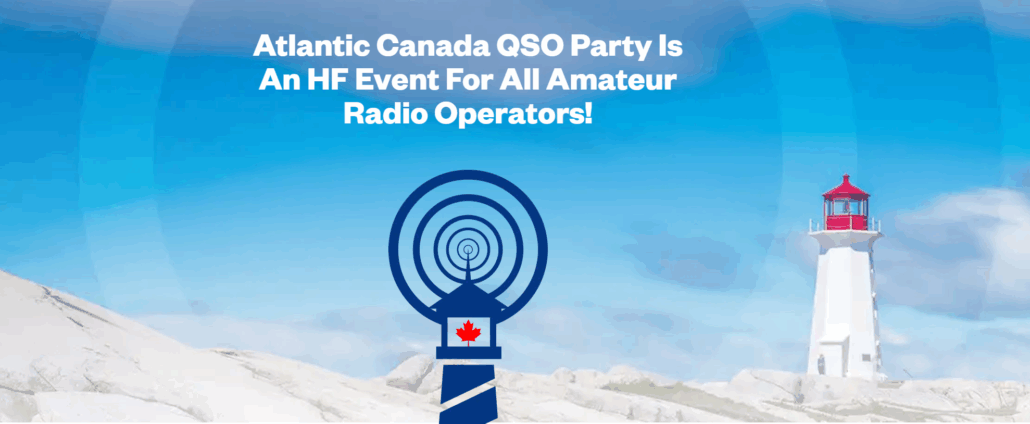 Atlantic Canada QSO Party Is An HF Event For All Amateur Radio Operators!